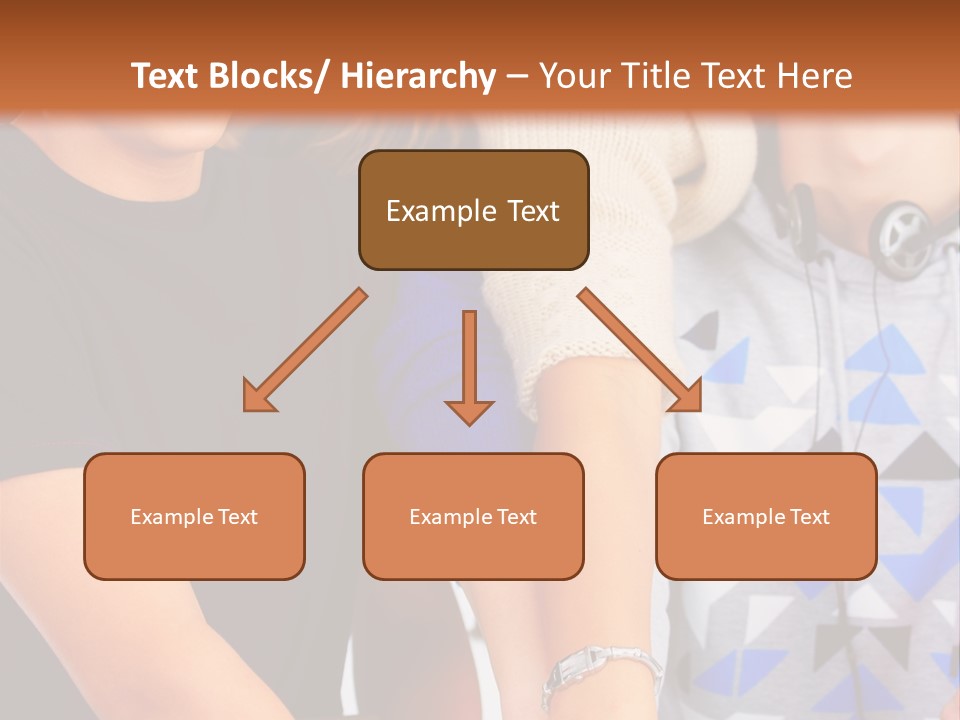 Text Blocks/ Hierarchy – Your Title Text Here

Example Text

Example Text

Example Text

Example Text